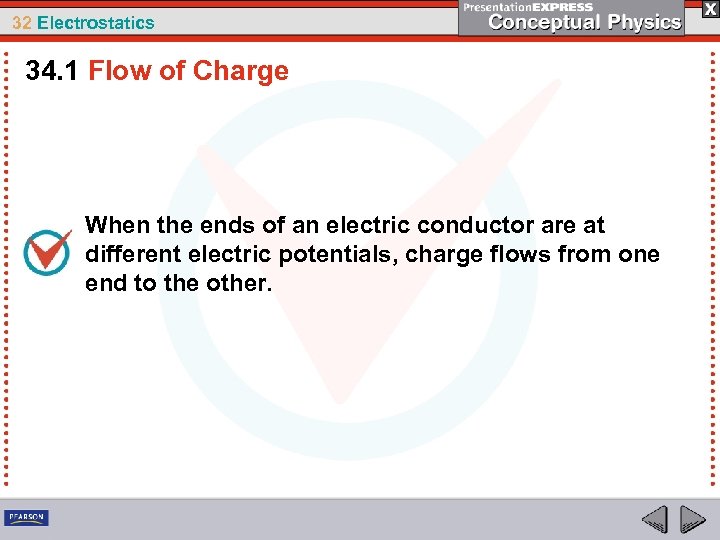 32 Electrostatics

PresentationEXPRESS
Conceptual Physics

X

34.1 Flow of Charge

When the ends of an electric conductor are at different electric potentials, charge flows from one end to the other.

PEARSON